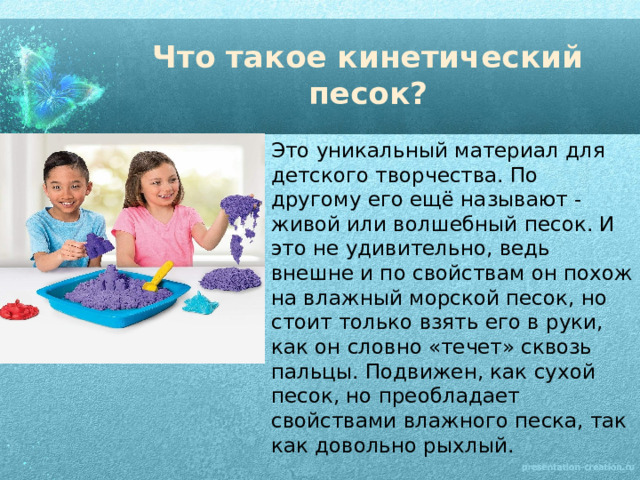 Что такое кинетический песок?

Это уникальный материал для детского творчества. По другому его ещё называют - живой или волшебный песок. И это не удивительно, ведь внешне и по свойствам он похож на влажный морской песок, но стоит только взять его в руки, как он словно «течет» сквозь пальцы. Подвижен, как сухой песок, но преобладает свойствами влажного песка, так как довольно рыхлый.

presentation-creation.ru